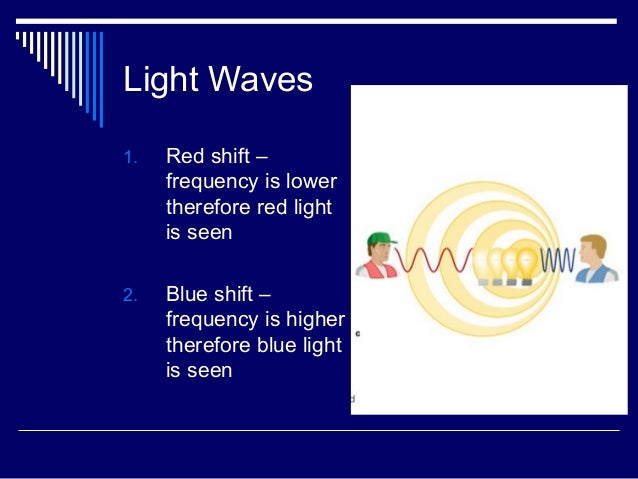 Light Waves

1. Red shift – frequency is lower therefore red light is seen

2. Blue shift – frequency is higher therefore blue light is seen